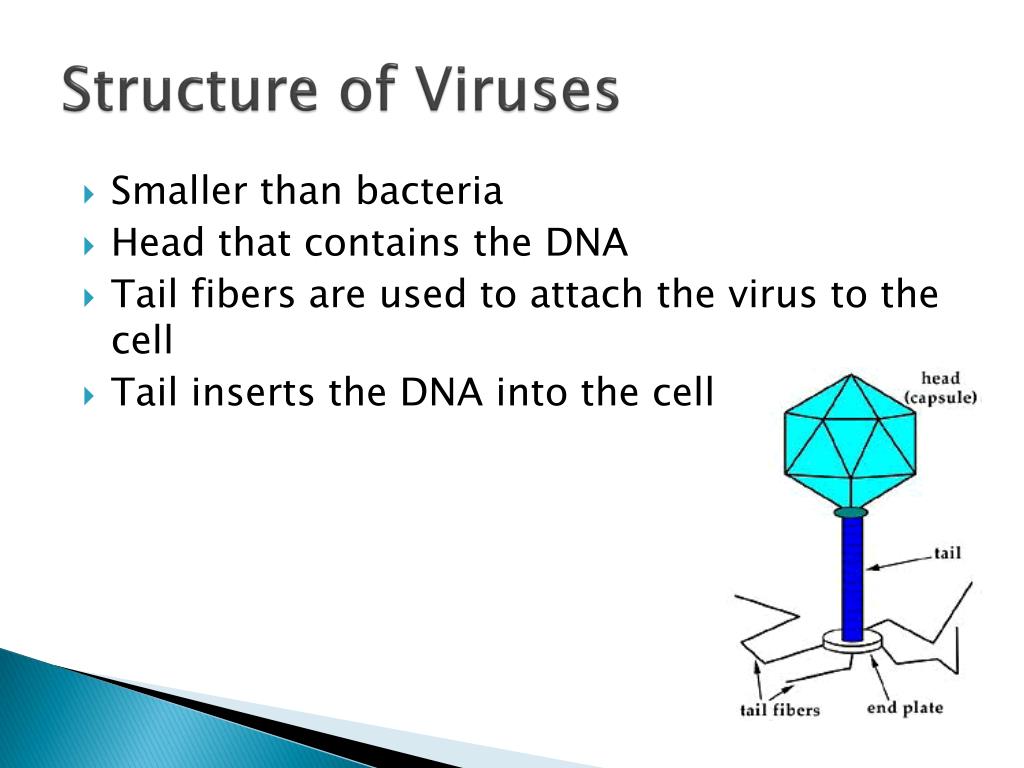 Structure of Viruses

Smaller than bacteria
Head that contains the DNA
Tail fibers are used to attach the virus to the cell
Tail inserts the DNA into the cell

head (capsule)
tail
tail fibers
end plate